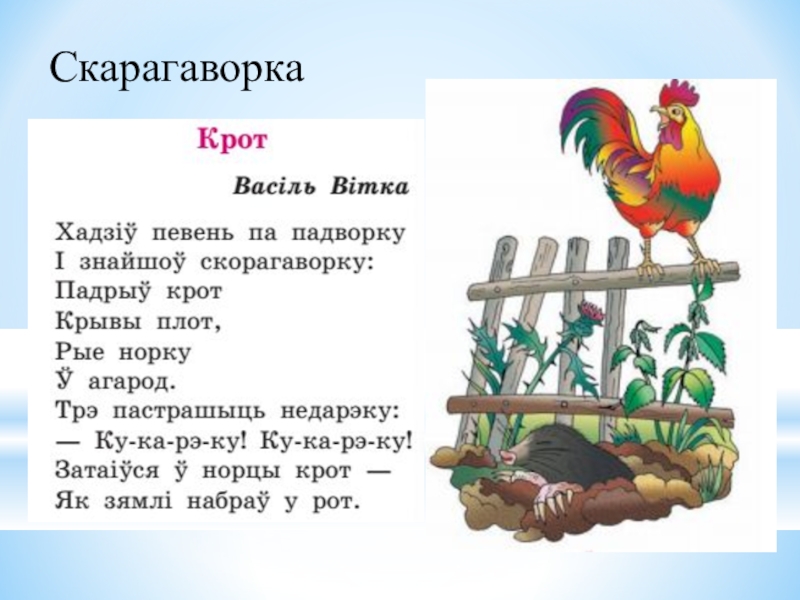 Скарагаворка

Крот

Васіль Вітка

Хадзіў певень па падворку
І знайшоў скорагаворку:
Падрыў крот
Крывы плот,
Рые норку
Ў агарод.
Трэ пастрашыць недарэку:
— Ку-ка-рэ-ку! Ку-ка-рэ-ку!
Затаіўся ў норцы крот —
Як зямлі набраў у рот.